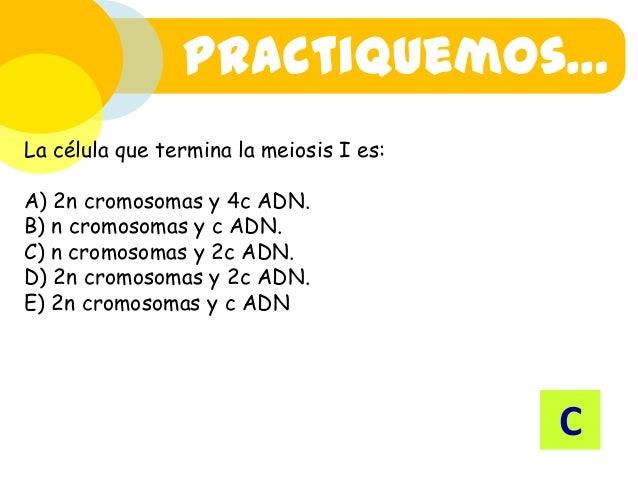 PRACTIQUEMOS…

La célula que termina la meiosis I es:

A) 2n cromosomas y 4c ADN.
B) n cromosomas y c ADN.
C) n cromosomas y 2c ADN.
D) 2n cromosomas y 2c ADN.
E) 2n cromosomas y c ADN

C